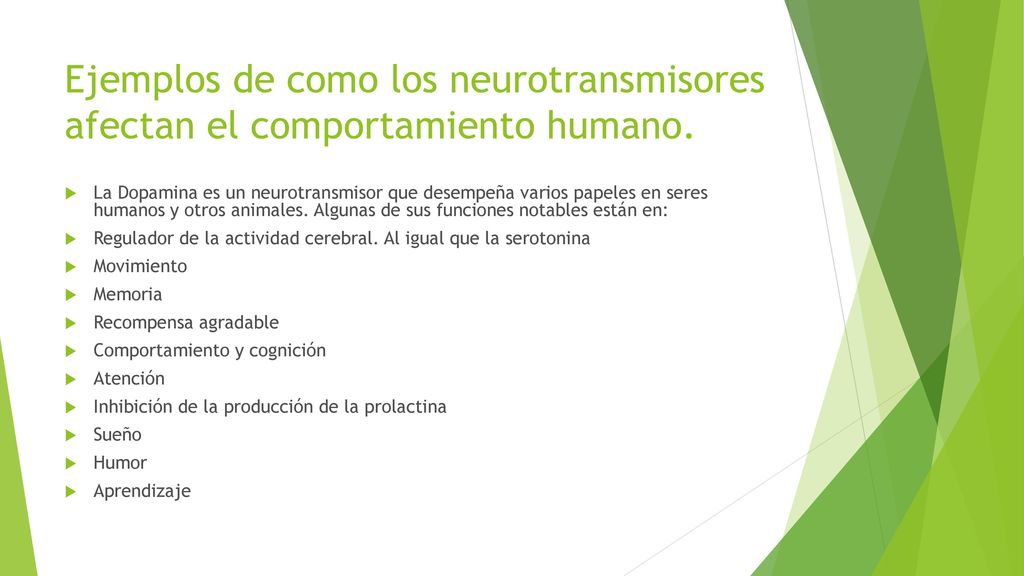 Ejemplos de como los neurotransmisores afectan el comportamiento humano.

La Dopamina es un neurotransmisor que desempeña varios papeles en seres humanos y otros animales. Algunas de sus funciones notables están en:

Regulador de la actividad cerebral. Al igual que la serotonina

Movimiento

Memoria

Recompensa agradable

Comportamiento y cognición

Atención

Inhibición de la producción de la prolactina

Sueño

Humor

Aprendizaje